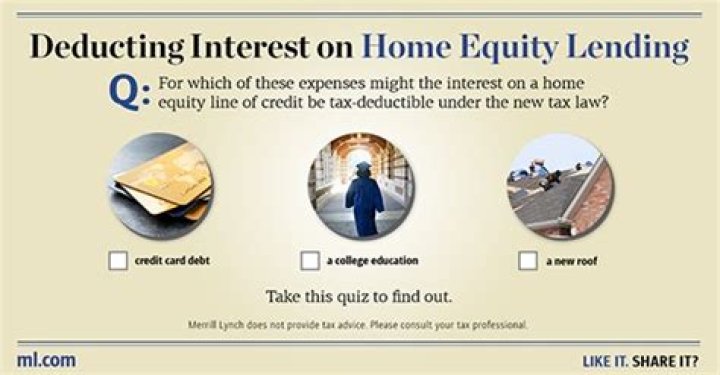 Deducting Interest on Home Equity Lending

Q: For which of these expenses might the interest on a home equity line of credit be tax-deductible under the new tax law?

credit card debt

a college education

a new roof

Take this quiz to find out.

Merrill Lynch does not provide tax advice. Please consult your tax professional.

ml.com

LIKE IT. SHARE IT?